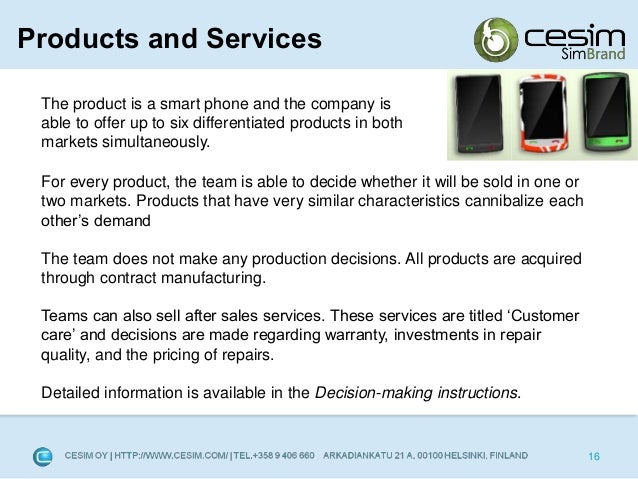 Products and Services

cesim SimBrand

The product is a smart phone and the company is able to offer up to six differentiated products in both markets simultaneously.

For every product, the team is able to decide whether it will be sold in one or two markets. Products that have very similar characteristics cannibalize each other's demand

The team does not make any production decisions. All products are acquired through contract manufacturing.

Teams can also sell after sales services. These services are titled 'Customer care' and decisions are made regarding warranty, investments in repair quality, and the pricing of repairs.

Detailed information is available in the Decision-making instructions.

CESIM OY | HTTP://WWW.CESIM.COM/ | TEL.+358 9 406 660 ARKADIANKATU 21 A, 00100 HELSINKI, FINLAND

16